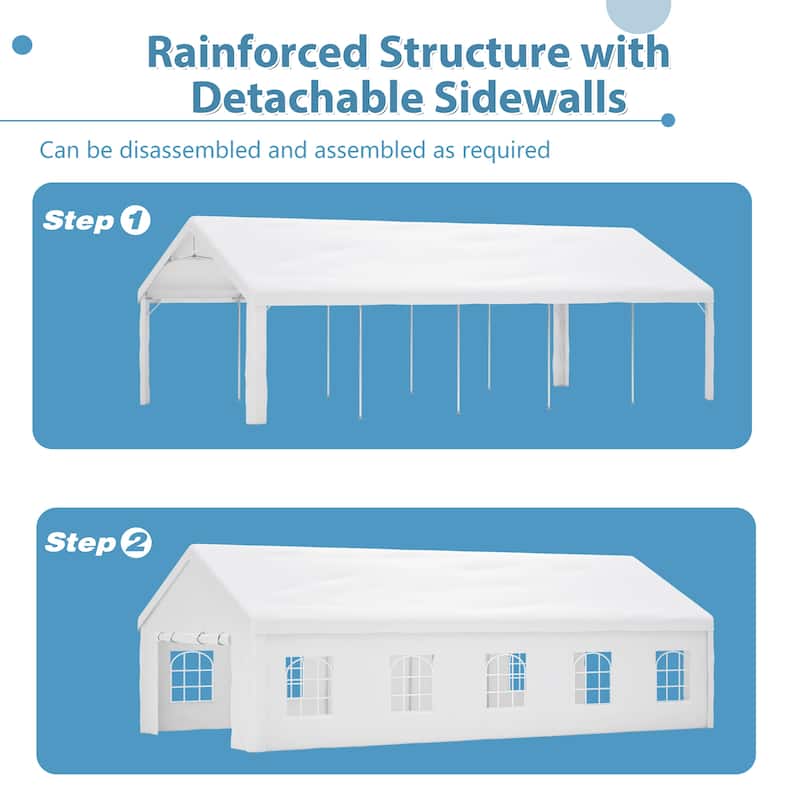 Rainforced Structure with Detachable Sidewalls

Can be disassembled and assembled as required

Step 1

Step 2